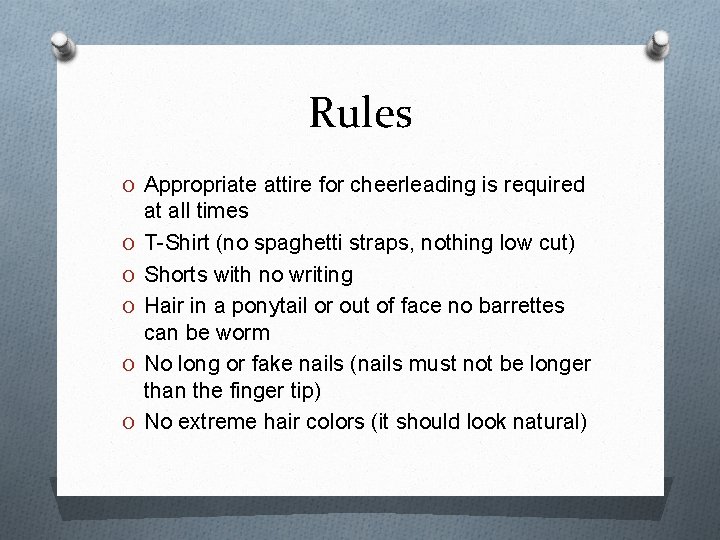 Rules

O Appropriate attire for cheerleading is required at all times
O T-Shirt (no spaghetti straps, nothing low cut)
O Shorts with no writing
O Hair in a ponytail or out of face no barrettes can be worm
O No long or fake nails (nails must not be longer than the finger tip)
O No extreme hair colors (it should look natural)